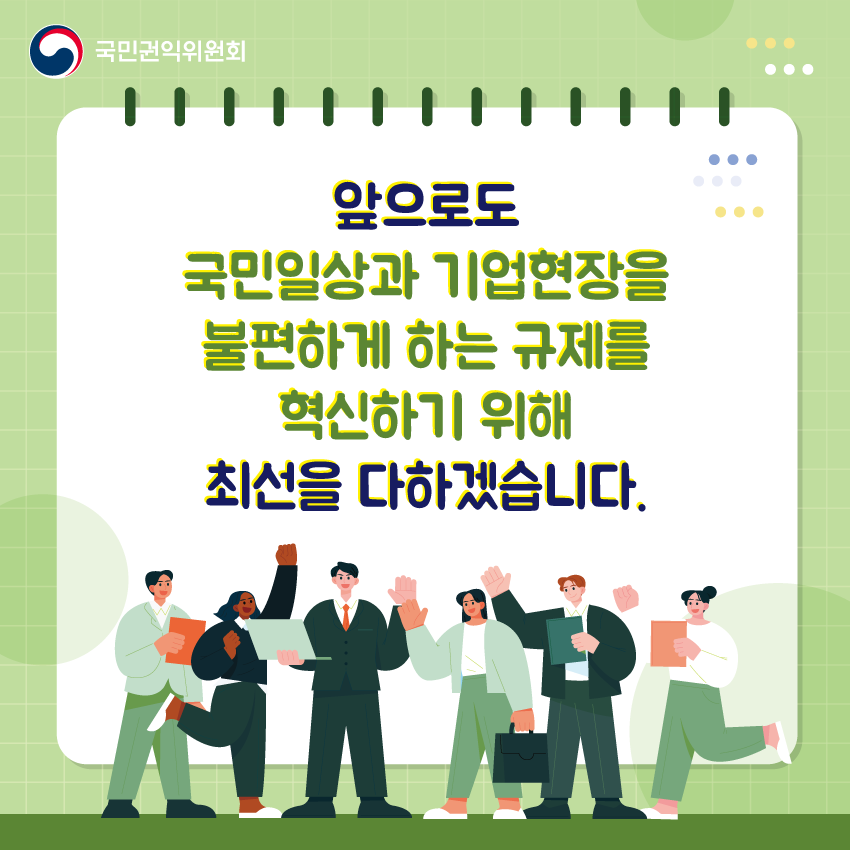 국민권익위원회

앞으로도
국민일상과 기업현장을
불편하게 하는 규제를
혁신하기 위해
최선을 다하겠습니다.